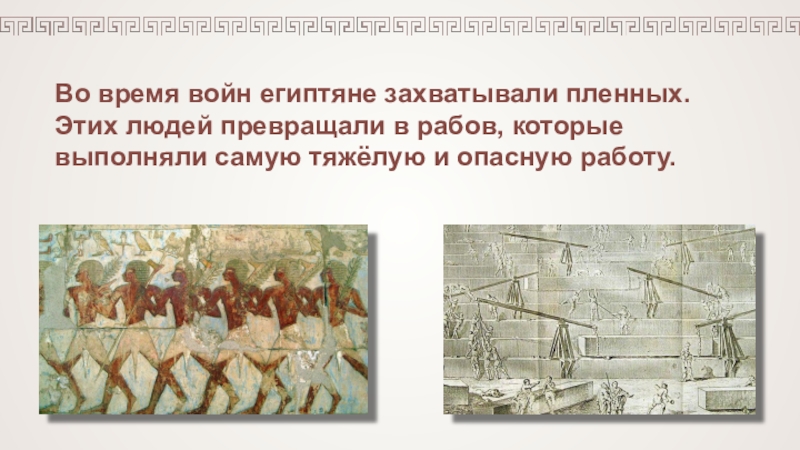 Во время войн египтяне захватывали пленных. Этих людей превращали в рабов, которые выполняли самую тяжёлую и опасную работу.